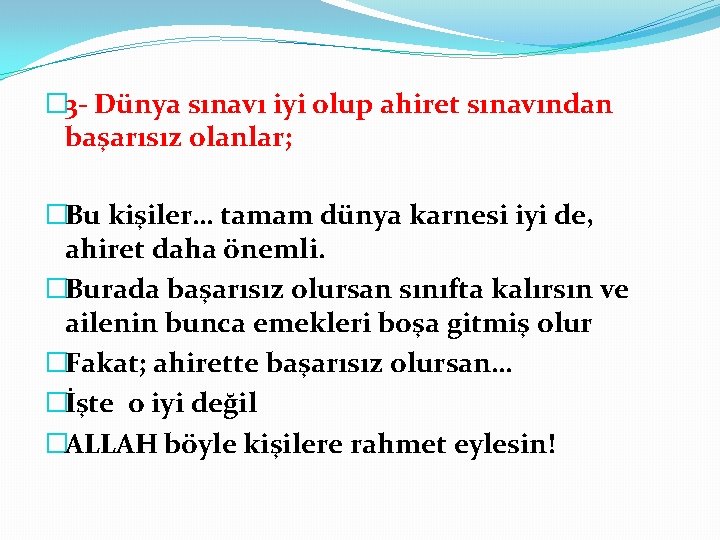 3- Dünya sınavı iyi olup ahiret sınavından başarısız olanlar;

Bu kişiler… tamam dünya karnesi iyi de, ahiret daha önemli.

Burada başarısız olursan sınıfta kalırsın ve ailenin bunca emekleri boşa gitmiş olur

Fakat; ahirette başarısız olursan…

İşte o iyi değil

ALLAH böyle kişilere rahmet eylesin!